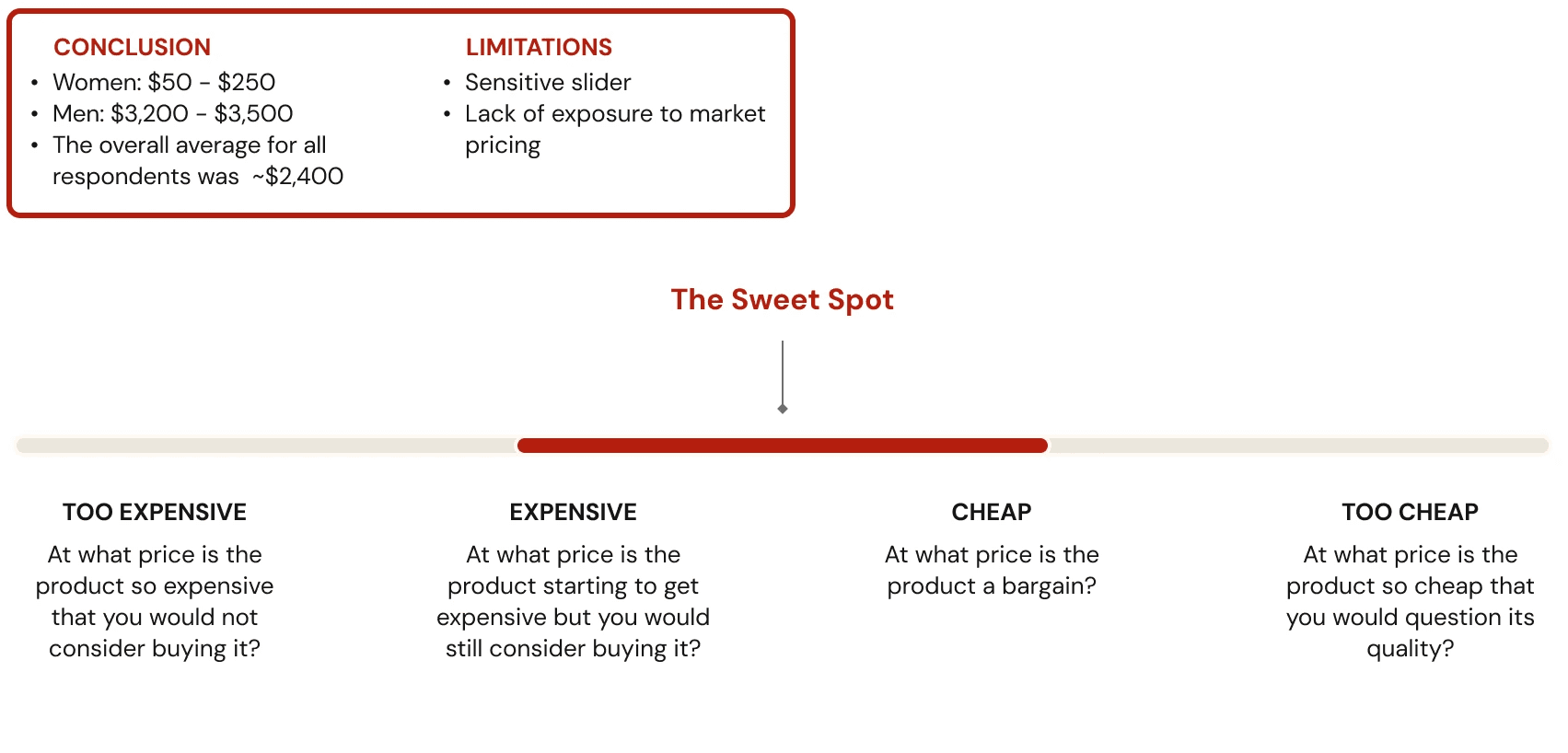 CONCLUSION
• Women: \$50 - \$250
• Men: \$3,200 - \$3,500
• The overall average for all respondents was ~\$2,400

LIMITATIONS
• Sensitive slider
• Lack of exposure to market pricing

The Sweet Spot

TOO EXPENSIVE
At what price is the product so expensive that you would not consider buying it?

EXPENSIVE
At what price is the product starting to get expensive but you would still consider buying it?

CHEAP
At what price is the product a bargain?

TOO CHEAP
At what price is the product so cheap that you would question its quality?